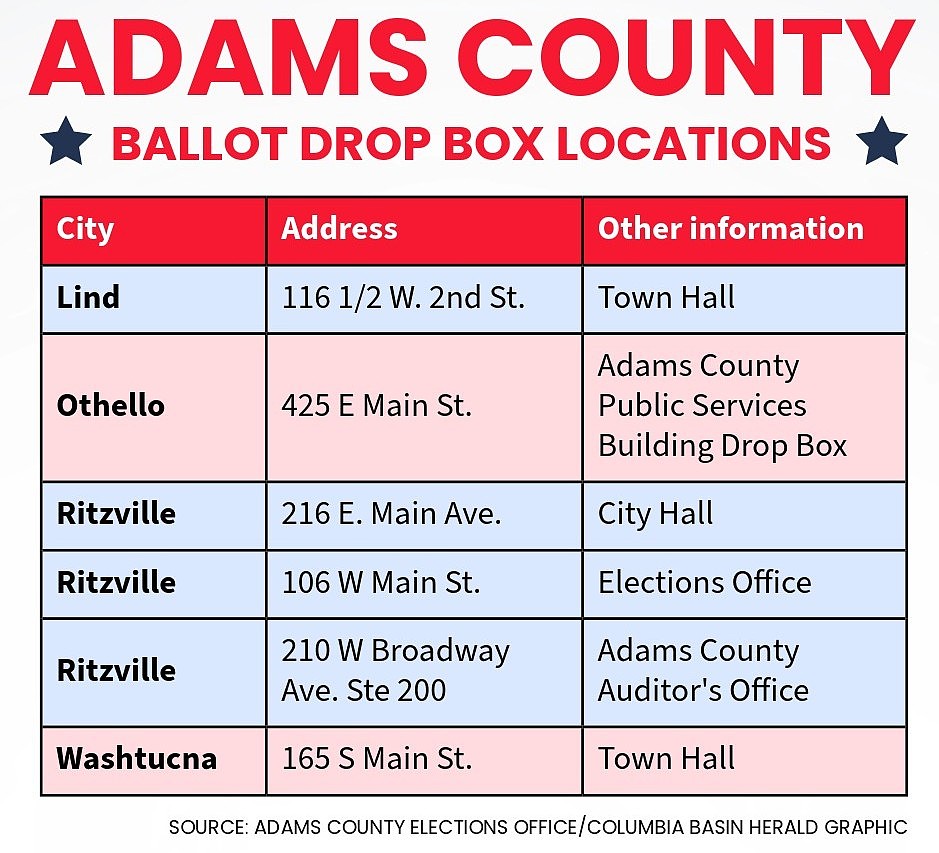 ADAMS COUNTY

BALLOT DROP BOX LOCATIONS

| City | Address | Other information |
|---|---|---|
| Lind | 116 1/2 W. 2nd St. | Town Hall |
| Othello | 425 E Main St. | Adams County Public Services Building Drop Box |
| Ritzville | 216 E. Main Ave. | City Hall |
| Ritzville | 106 W Main St. | Elections Office |
| Ritzville | 210 W Broadway Ave. Ste 200 | Adams County Auditor's Office |
| Washtucna | 165 S Main St. | Town Hall |

SOURCE: ADAMS COUNTY ELECTIONS OFFICE/COLUMBIA BASIN HERALD GRAPHIC